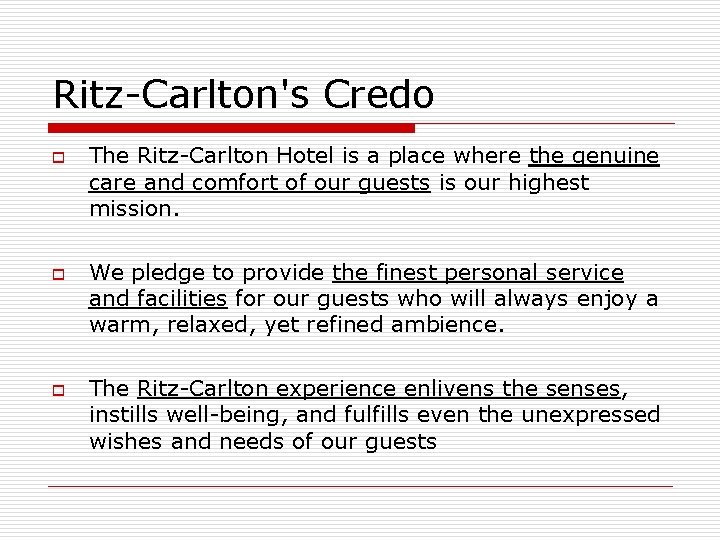 Ritz-Carlton's Credo

The Ritz-Carlton Hotel is a place where the genuine care and comfort of our guests is our highest mission.

We pledge to provide the finest personal service and facilities for our guests who will always enjoy a warm, relaxed, yet refined ambience.

The Ritz-Carlton experience enlivens the senses, instills well-being, and fulfills even the unexpressed wishes and needs of our guests